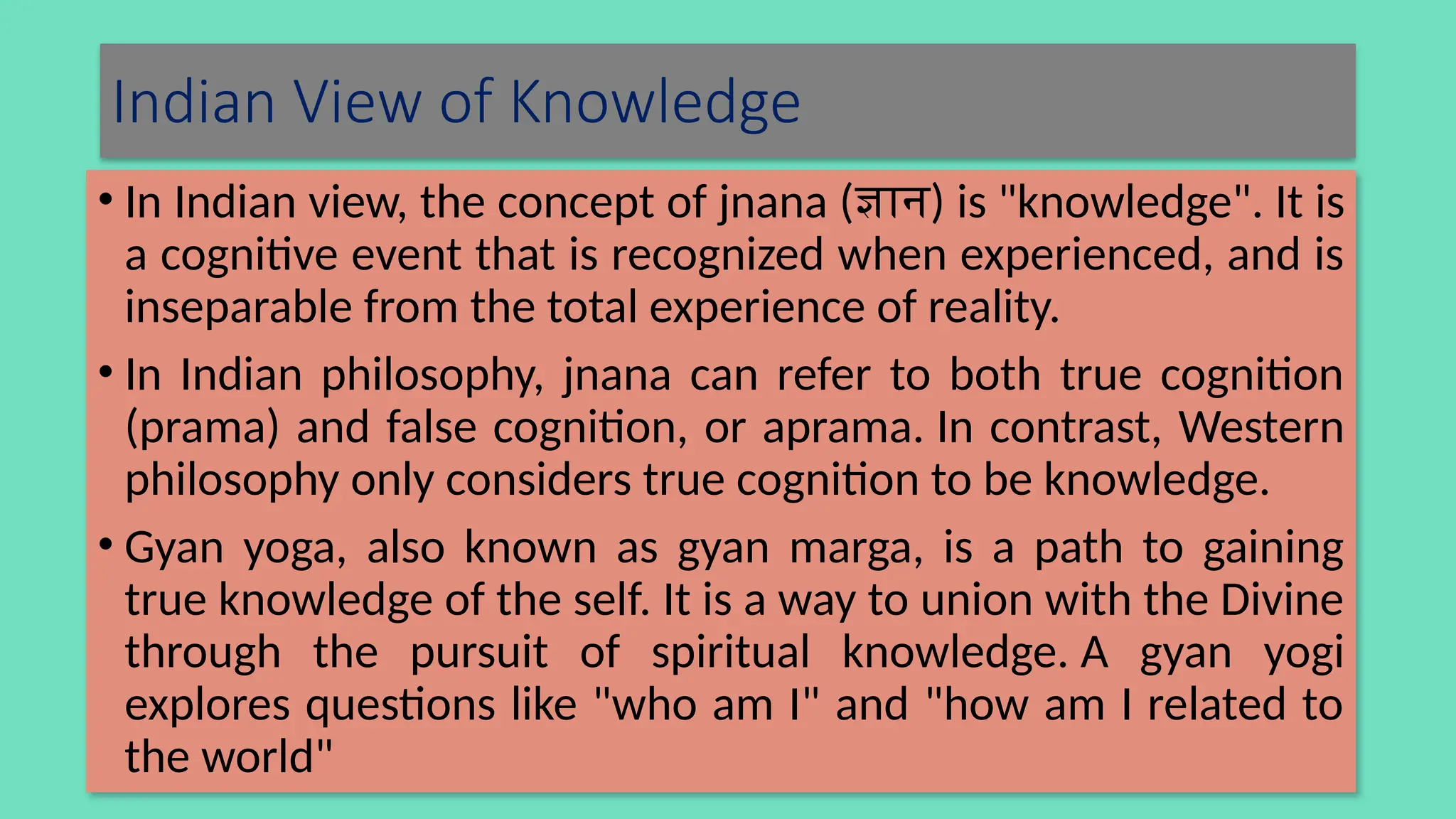 Indian View of Knowledge

• In Indian view, the concept of jnana (ज्ञान) is "knowledge". It is a cognitive event that is recognized when experienced, and is inseparable from the total experience of reality.

• In Indian philosophy, jnana can refer to both true cognition (prama) and false cognition, or aprama. In contrast, Western philosophy only considers true cognition to be knowledge.

• Gyan yoga, also known as gyan marga, is a path to gaining true knowledge of the self. It is a way to union with the Divine through the pursuit of spiritual knowledge. A gyan yogi explores questions like "who am I" and "how am I related to the world"